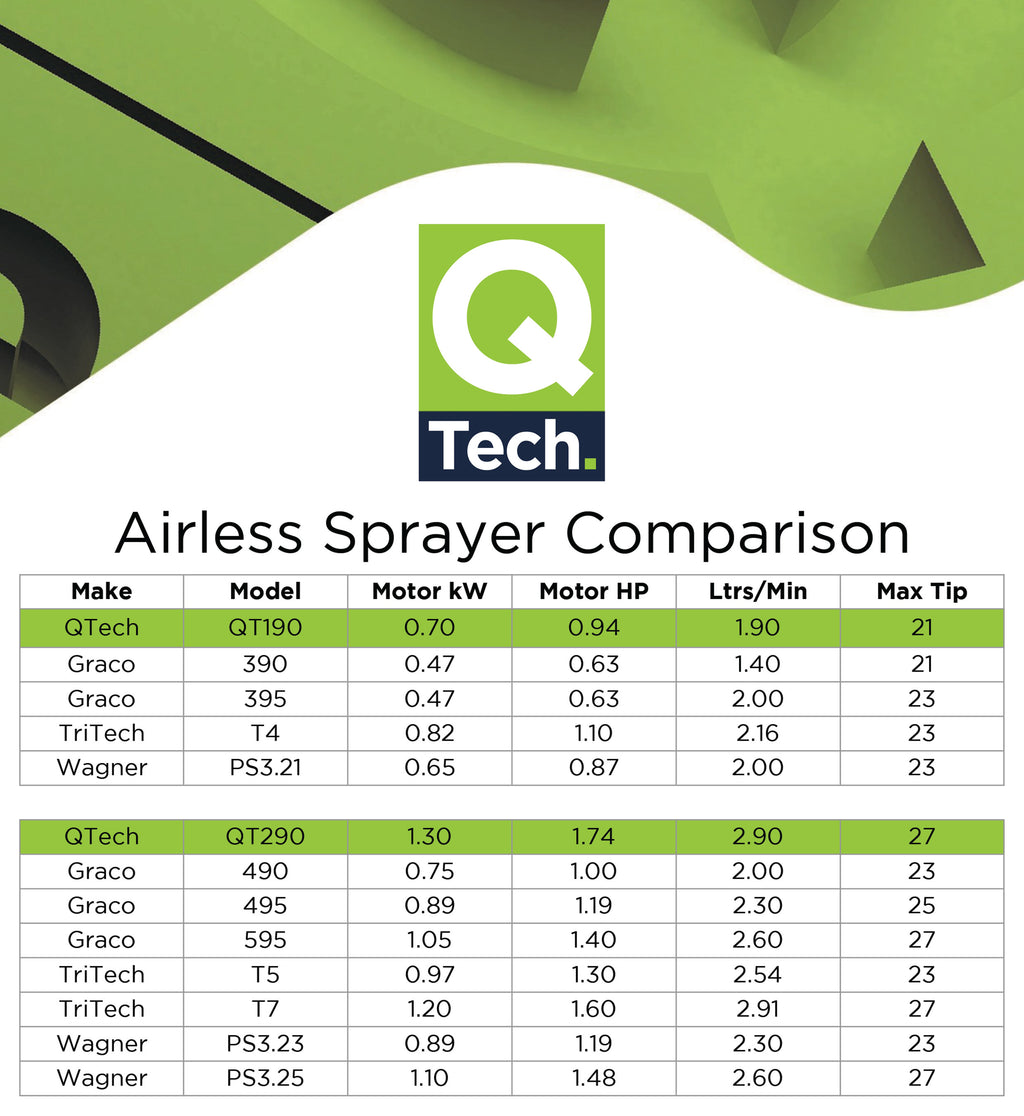 Q
Tech.

Airless Sprayer Comparison

| Make | Model | Motor kW | Motor HP | Ltrs/Min | Max Tip |
|---|---|---|---|---|---|
| QTech | QT190 | 0.70 | 0.94 | 1.90 | 21 |
| Graco | 390 | 0.47 | 0.63 | 1.40 | 21 |
| Graco | 395 | 0.47 | 0.63 | 2.00 | 23 |
| TriTech | T4 | 0.82 | 1.10 | 2.16 | 23 |
| Wagner | PS3.21 | 0.65 | 0.87 | 2.00 | 23 |

| QTech | QT290 | 1.30 | 1.74 | 2.90 | 27 |
|---|---|---|---|---|---|
| Graco | 490 | 0.75 | 1.00 | 2.00 | 23 |
| Graco | 495 | 0.89 | 1.19 | 2.30 | 25 |
| Graco | 595 | 1.05 | 1.40 | 2.60 | 27 |
| TriTech | T5 | 0.97 | 1.30 | 2.54 | 23 |
| TriTech | T7 | 1.20 | 1.60 | 2.91 | 27 |
| Wagner | PS3.23 | 0.89 | 1.19 | 2.30 | 23 |
| Wagner | PS3.25 | 1.10 | 1.48 | 2.60 | 27 |